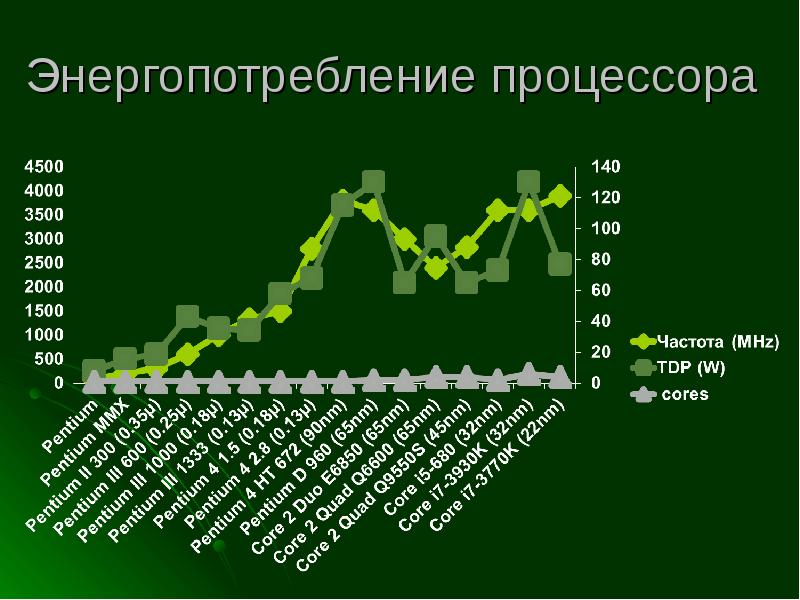 Энергопотребление процессора

4500
4000
3500
3000
2500
2000
1500
1000
500
0

140
120
100
80
60
40
20
0

Частота (MHz)
TDP (W)
cores

Pentium
Pentium MMX
Pentium II 300 (0.35μ)
Pentium III 600 (0.25μ)
Pentium III 1000 (0.18μ)
Pentium III 1333 (0.13μ)
Pentium 4 1.5 (0.18μ)
Pentium 4 2.8 (0.13μ)
Pentium 4 HT 672 (90nm)
Pentium D 960 (65nm)
Core 2 Duo E6850 (65nm)
Core 2 Quad Q6600 (65nm)
Core 2 Quad Q9550S (45nm)
Core i5-680 (32nm)
Core i7-3930K (32nm)
Core i7-3770K (22nm)